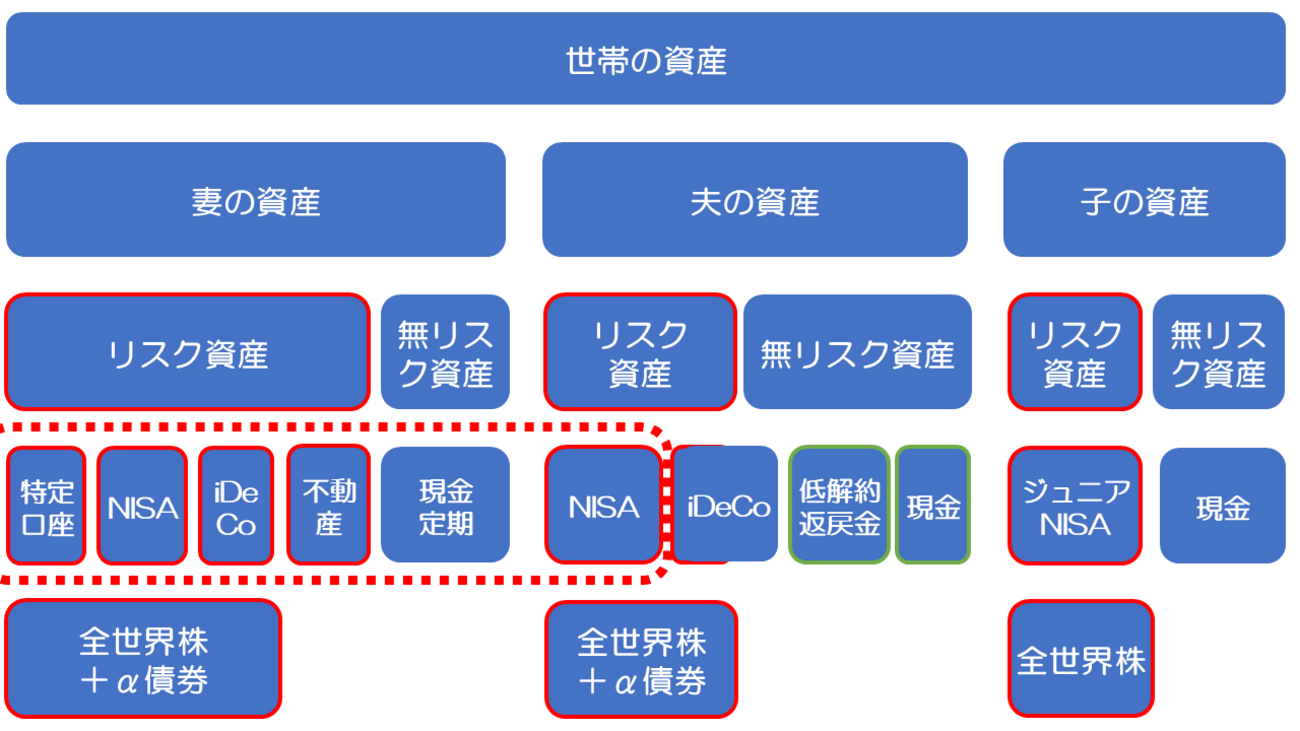 世帯の資産

妻の資産

夫の資産

子の資産

リスク資産

無リスク資産

リスク資産

無リスク資産

リスク資産

無リスク資産

特定口座

NISA

iDeCo

不動産

現金定期

NISA

iDeCo

低解約返戻金

現金

ジュニアNISA

現金

全世界株＋α債券

全世界株＋α債券

全世界株